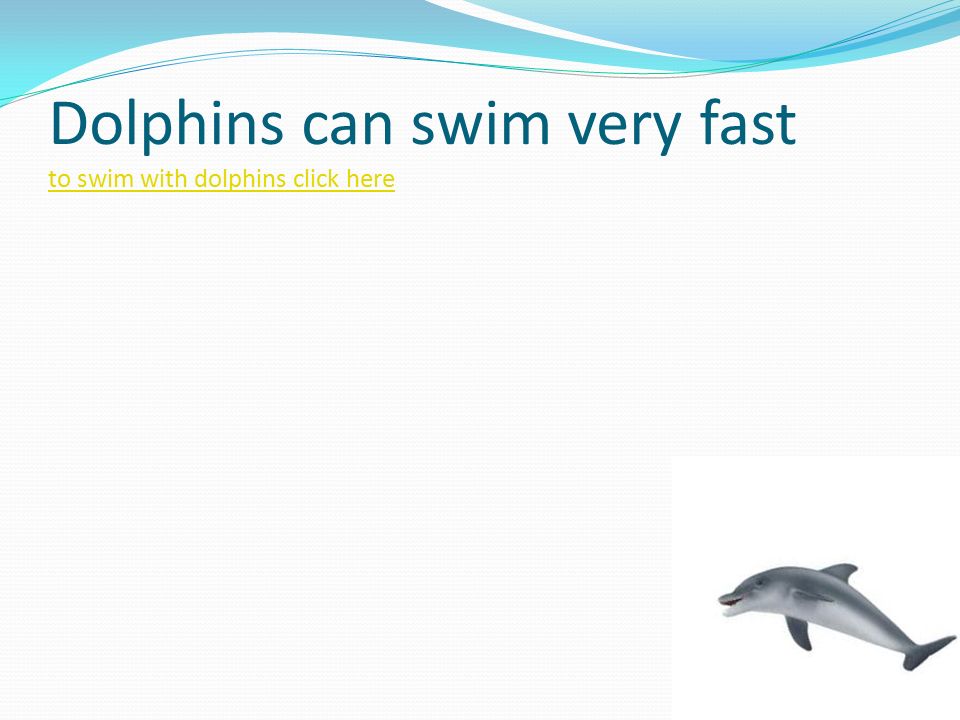 Dolphins can swim very fast

to swim with dolphins click here